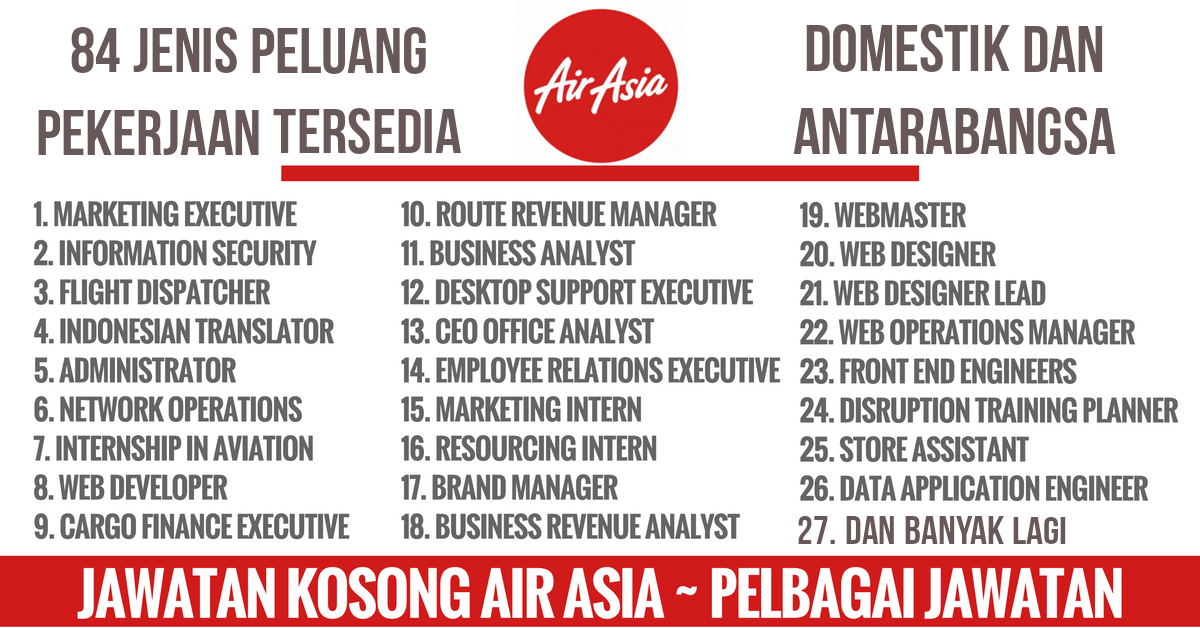 84 JENIS PELUANG PEKERJAAN TERSEDIA

AirAsia

DOMESTIK DAN ANTARABANGSA

1. MARKETING EXECUTIVE
2. INFORMATION SECURITY
3. FLIGHT DISPATCHER
4. INDONESIAN TRANSLATOR
5. ADMINISTRATOR
6. NETWORK OPERATIONS
7. INTERNSHIP IN AVIATION
8. WEB DEVELOPER
9. CARGO FINANCE EXECUTIVE

10. ROUTE REVENUE MANAGER
11. BUSINESS ANALYST
12. DESKTOP SUPPORT EXECUTIVE
13. CEO OFFICE ANALYST
14. EMPLOYEE RELATIONS EXECUTIVE
15. MARKETING INTERN
16. RESOURCING INTERN
17. BRAND MANAGER
18. BUSINESS REVENUE ANALYST

19. WEBMASTER
20. WEB DESIGNER
21. WEB DESIGNER LEAD
22. WEB OPERATIONS MANAGER
23. FRONT END ENGINEERS
24. DISRUPTION TRAINING PLANNER
25. STORE ASSISTANT
26. DATA APPLICATION ENGINEER
27. DAN BANYAK LAGI

JAWATAN KOSONG AIR ASIA ~ PELBAGAI JAWATAN